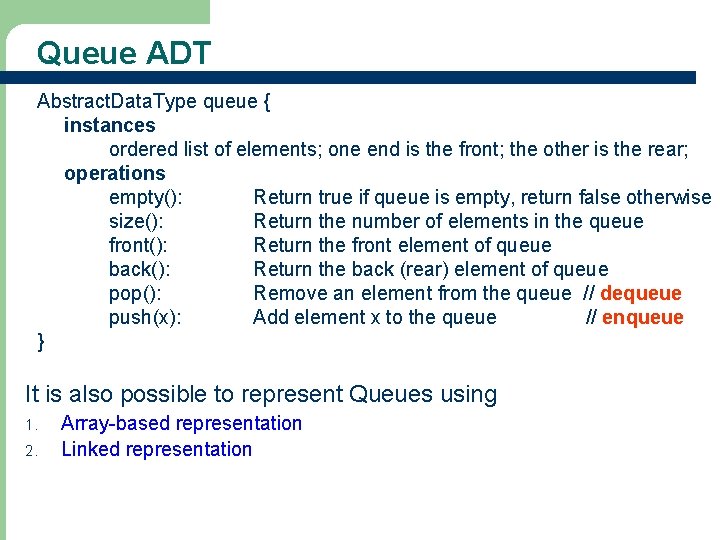 Queue ADT

AbstractDataType queue {
instances
ordered list of elements; one end is the front; the other is the rear;
operations
empty(): Return true if queue is empty, return false otherwise
size(): Return the number of elements in the queue
front(): Return the front element of queue
back(): Return the back (rear) element of queue
pop(): Remove an element from the queue // dequeue
push(x): Add element x to the queue // enqueue
}

It is also possible to represent Queues using
1. Array-based representation
2. Linked representation